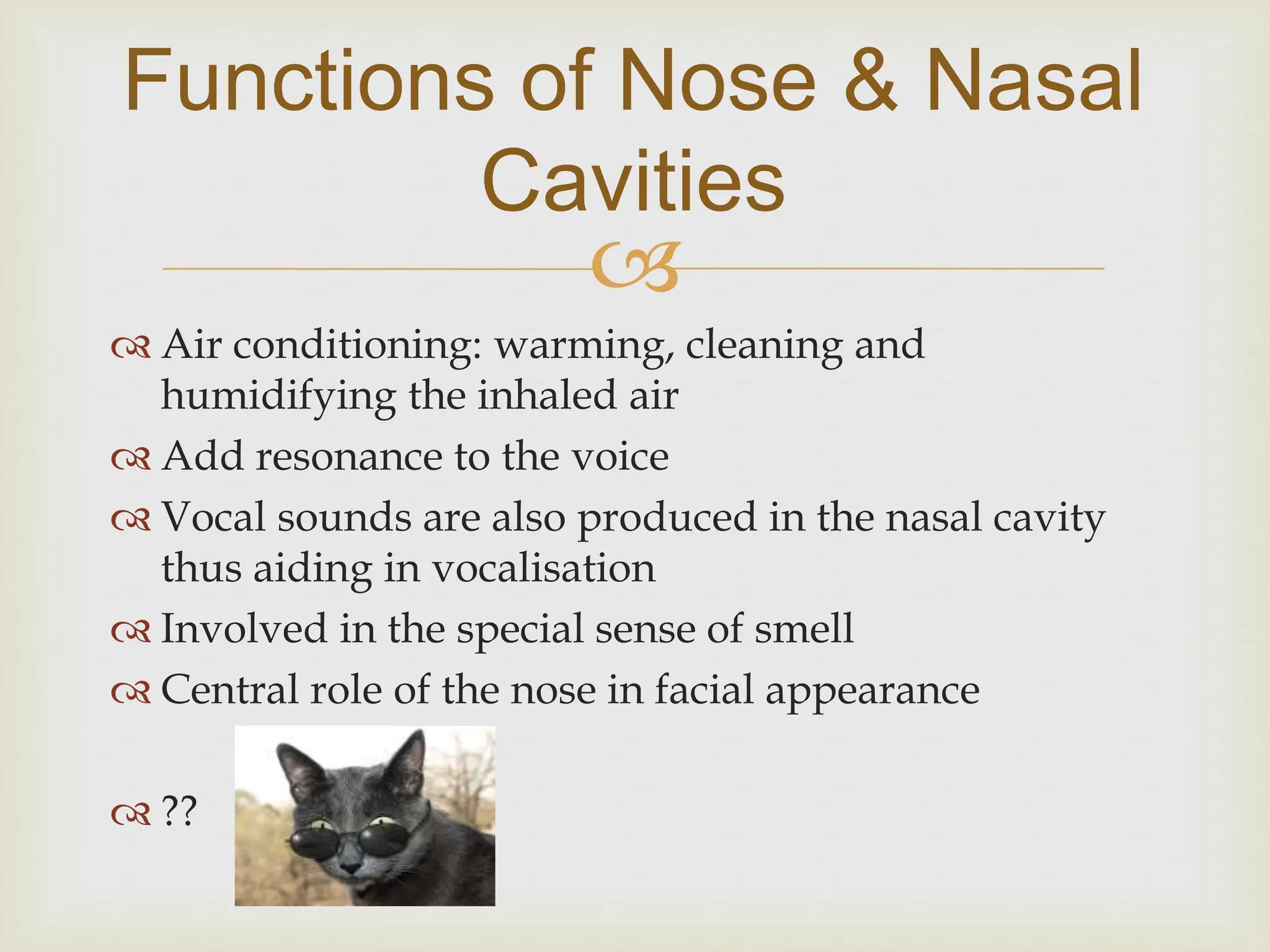 Functions of Nose & Nasal Cavities

Air conditioning: warming, cleaning and humidifying the inhaled air

Add resonance to the voice

Vocal sounds are also produced in the nasal cavity thus aiding in vocalisation

Involved in the special sense of smell

Central role of the nose in facial appearance

??